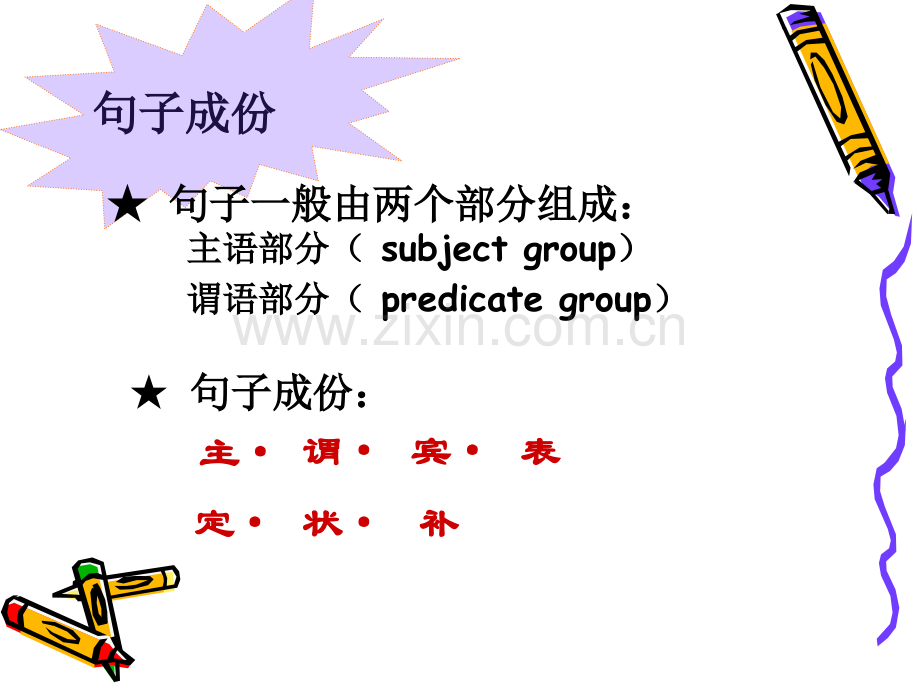 句子成份

★ 句子一般由两个部分组成：
主语部分（ subject group）
谓语部分（ predicate group）

www.zixin.com.cn

★ 句子成份：

主· 谓· 宾· 表

定· 状· 补